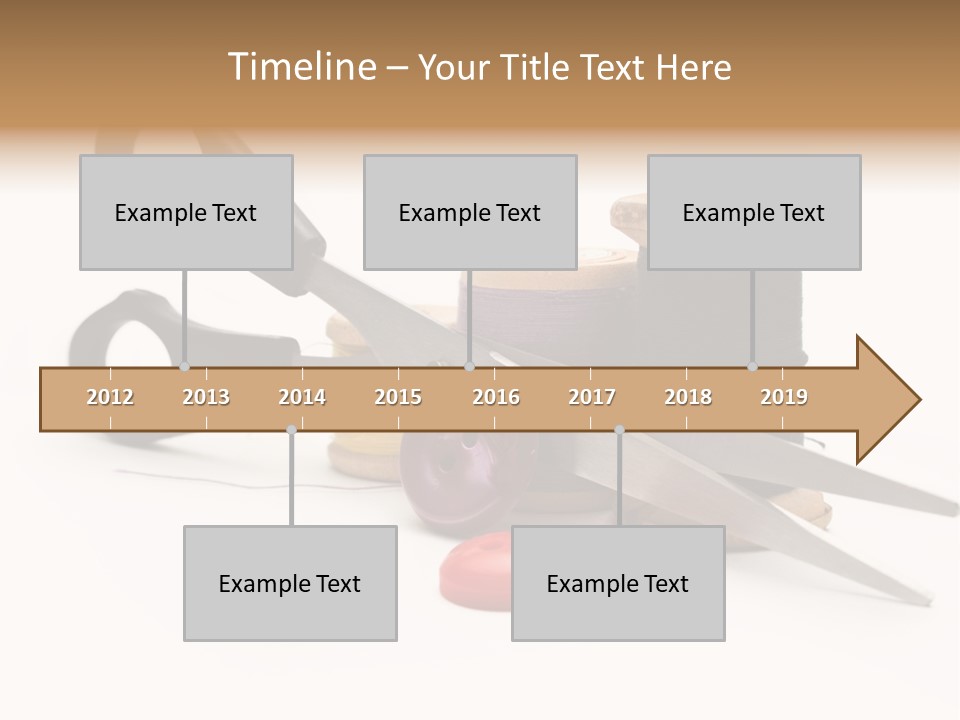 Timeline – Your Title Text Here

Example Text

Example Text

Example Text

2012 2013 2014 2015 2016 2017 2018 2019

Example Text

Example Text